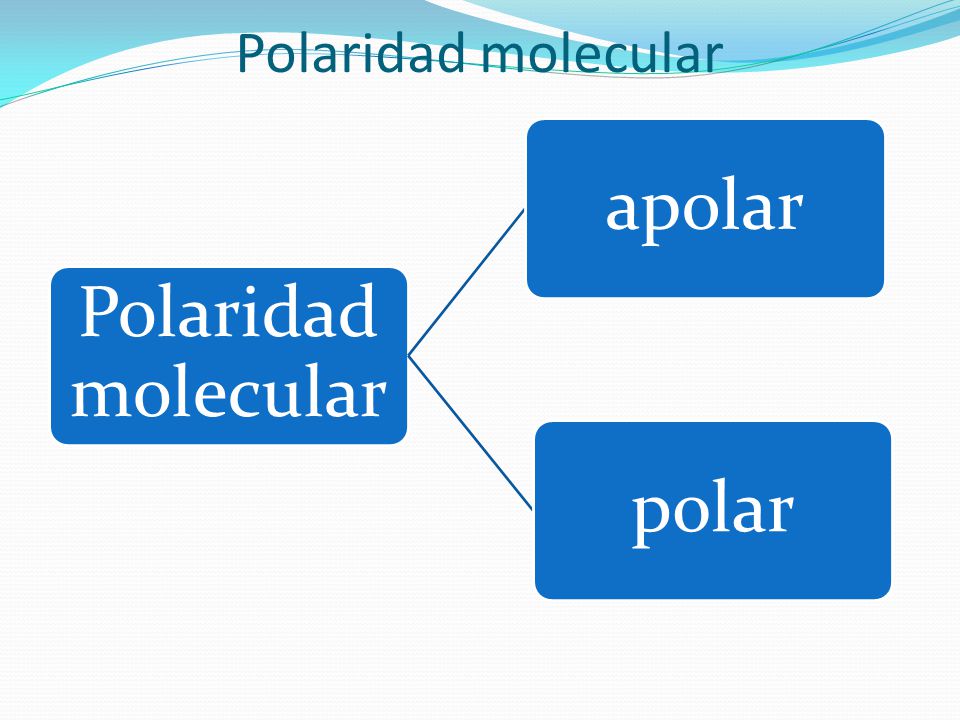 Polaridad molecular

Polaridad molecular

apolar

polar